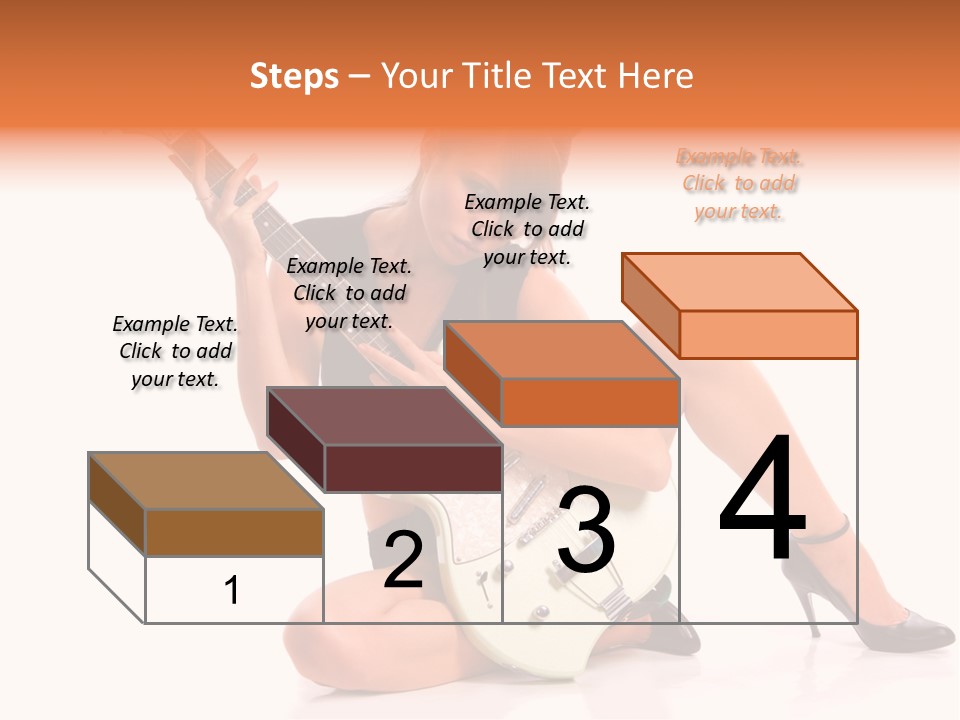 Steps – Your Title Text Here

Example Text. Click to add your text.

Example Text. Click to add your text.

Example Text. Click to add your text.

Example Text. Click to add your text.

1

2

3

4